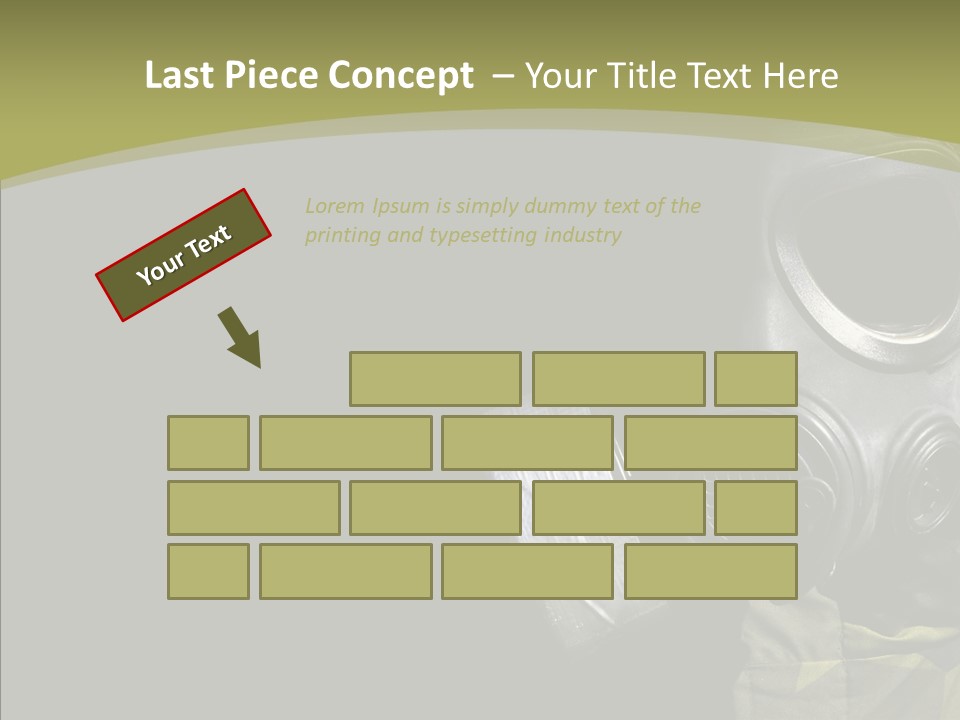 Last Piece Concept – Your Title Text Here

Your Text

Lorem Ipsum is simply dummy text of the printing and typesetting industry